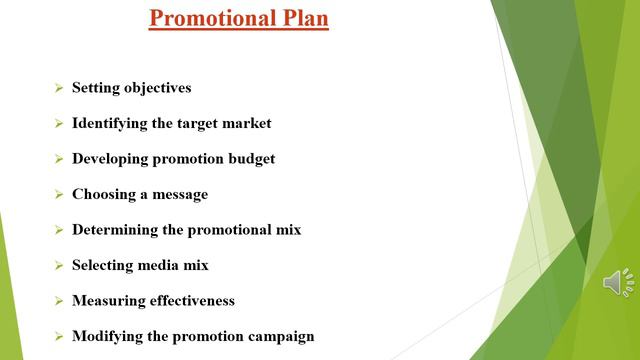 Promotional Plan

➢ Setting objectives

➢ Identifying the target market

➢ Developing promotion budget

➢ Choosing a message

➢ Determining the promotional mix

➢ Selecting media mix

➢ Measuring effectiveness

➢ Modifying the promotion campaign